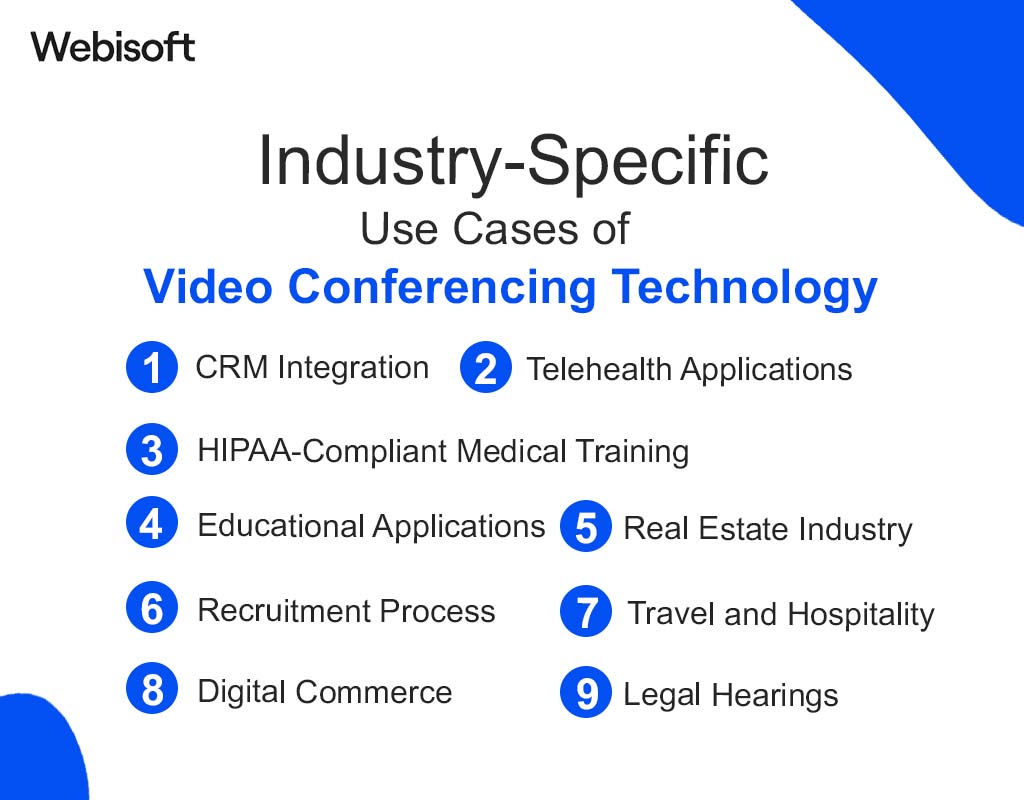 Webisoft

Industry-Specific
Use Cases of
Video Conferencing Technology

1 CRM Integration
2 Telehealth Applications
3 HIPAA-Compliant Medical Training
4 Educational Applications
5 Real Estate Industry
6 Recruitment Process
7 Travel and Hospitality
8 Digital Commerce
9 Legal Hearings